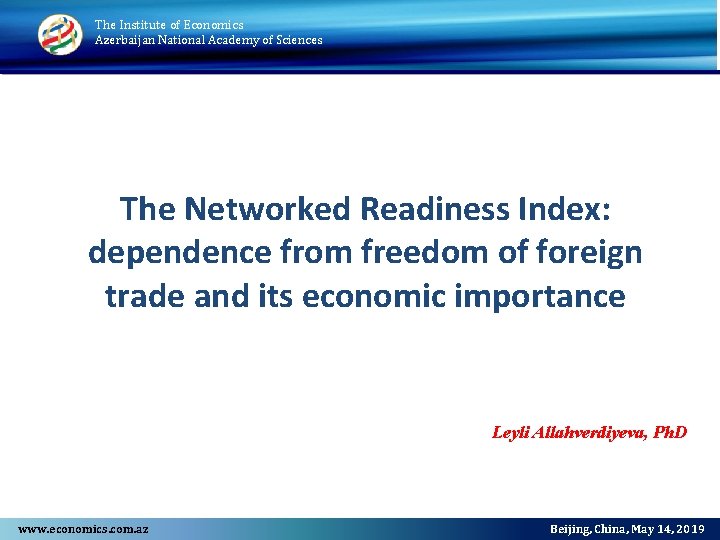 The Institute of Economics
Azerbaijan National Academy of Sciences

The Networked Readiness Index: dependence from freedom of foreign trade and its economic importance

Leyli Allahverdiyeva, PhD

www.economics.com.az

Beijing, China, May 14, 2019